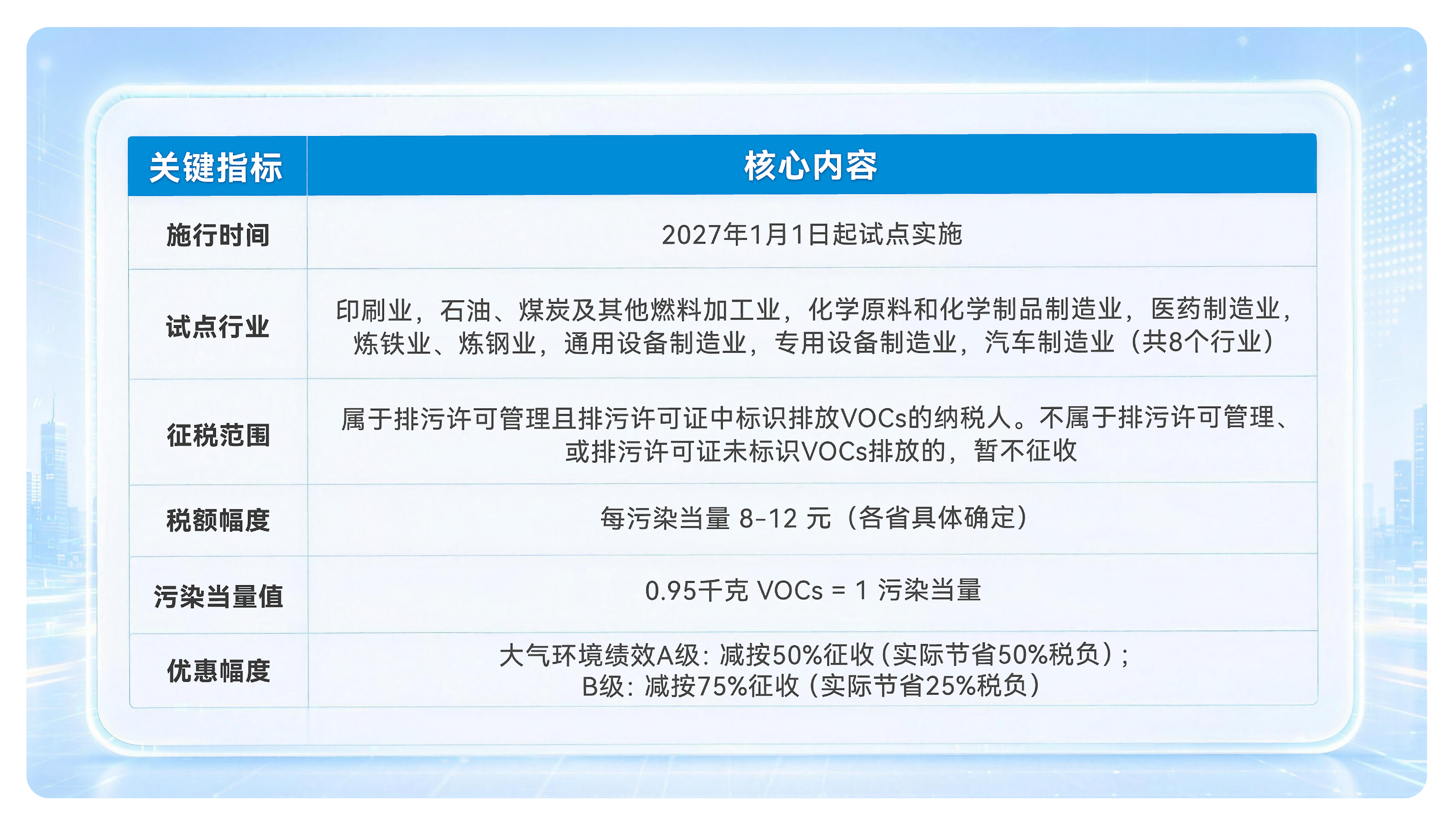 | 关键指标 | 核心内容 |
|---|---|
| 施行时间 | 2027年1月1日起试点实施 |
| 试点行业 | 印刷业，石油、煤炭及其他燃料加工业，化学原料和化学制品制造业，医药制造业，炼铁业、炼钢业，通用设备制造业，专用设备制造业，汽车制造业（共8个行业） |
| 征税范围 | 属于排污许可管理且排污许可证中标识排放VOCs的纳税人。不属于排污许可管理、或排污许可证未标识VOCs排放的，暂不征收 |
| 税额幅度 | 每污染当量 8-12 元（各省具体确定） |
| 污染当量值 | 0.95千克 VOCs = 1 污染当量 |
| 优惠幅度 | 大气环境绩效A级：减按50%征收（实际节省50%税负）；B级：减按75%征收（实际节省25%税负） |